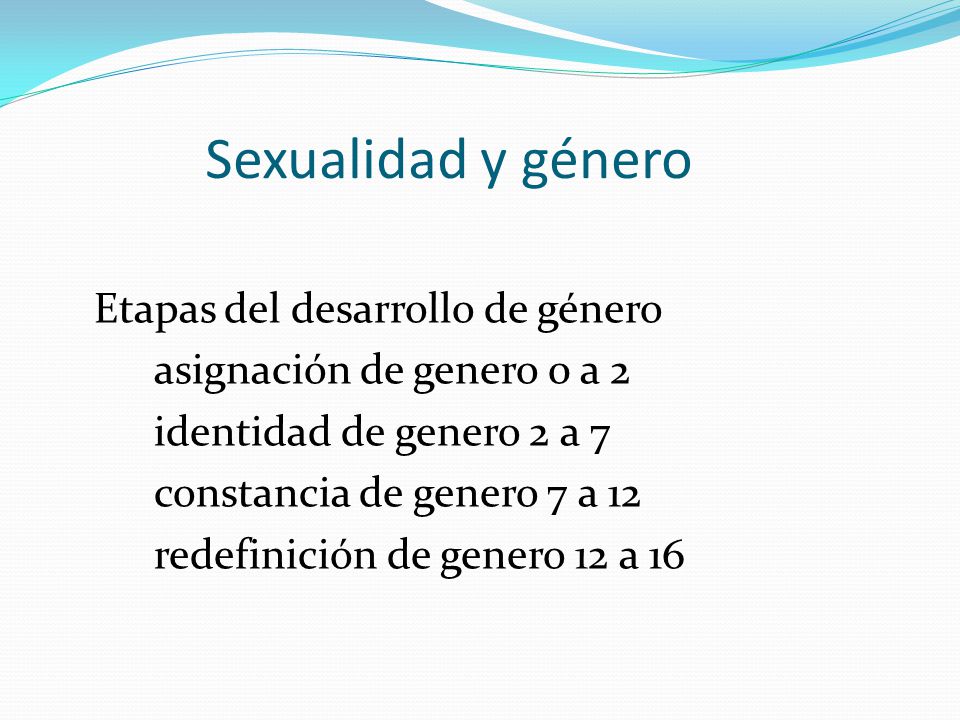 Sexualidad y género

Etapas del desarrollo de género
asignación de genero 0 a 2
identidad de genero 2 a 7
constancia de genero 7 a 12
redefinición de genero 12 a 16